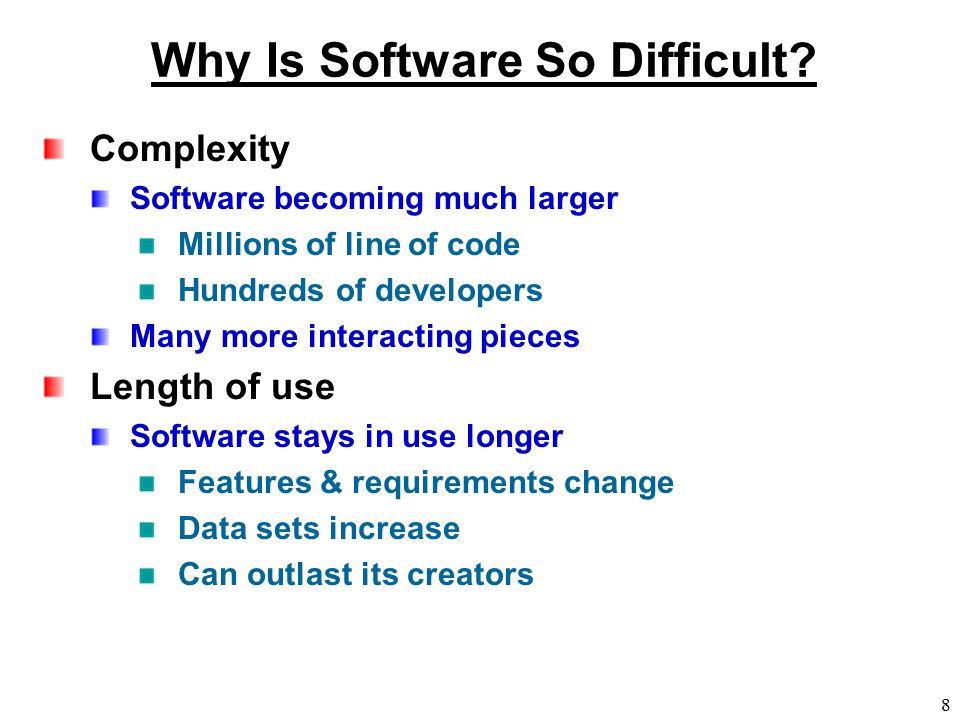 Why Is Software So Difficult?

Complexity

Software becoming much larger

Millions of line of code

Hundreds of developers

Many more interacting pieces

Length of use

Software stays in use longer

Features & requirements change

Data sets increase

Can outlast its creators

8